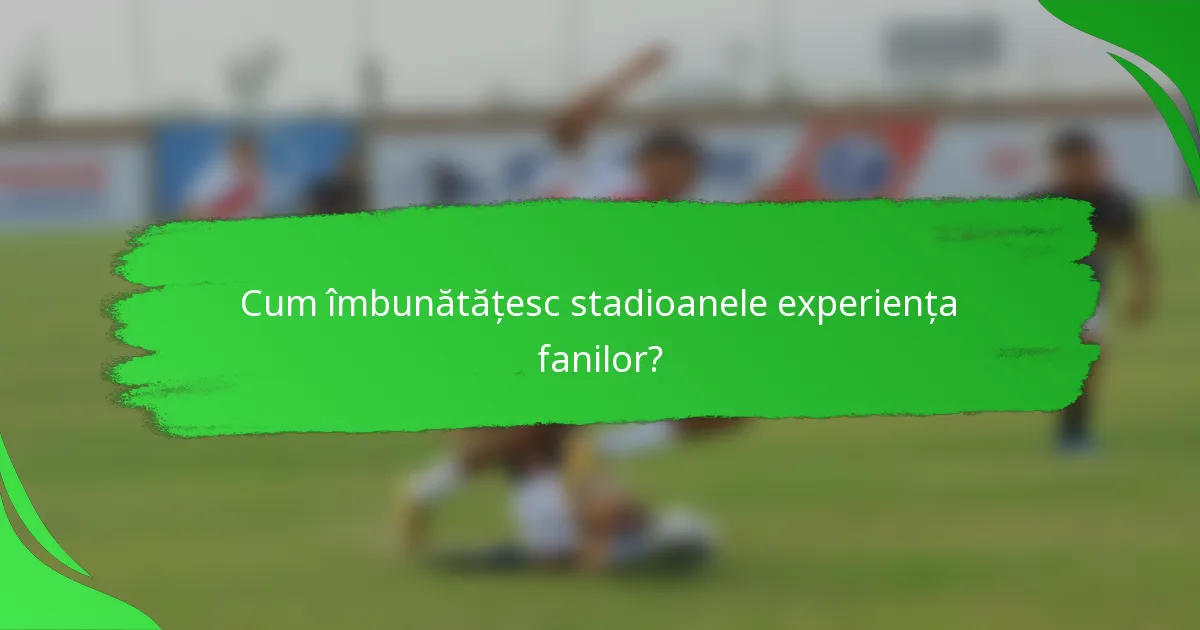 Cum îmbunătățesc stadioanele experiența fanilor?